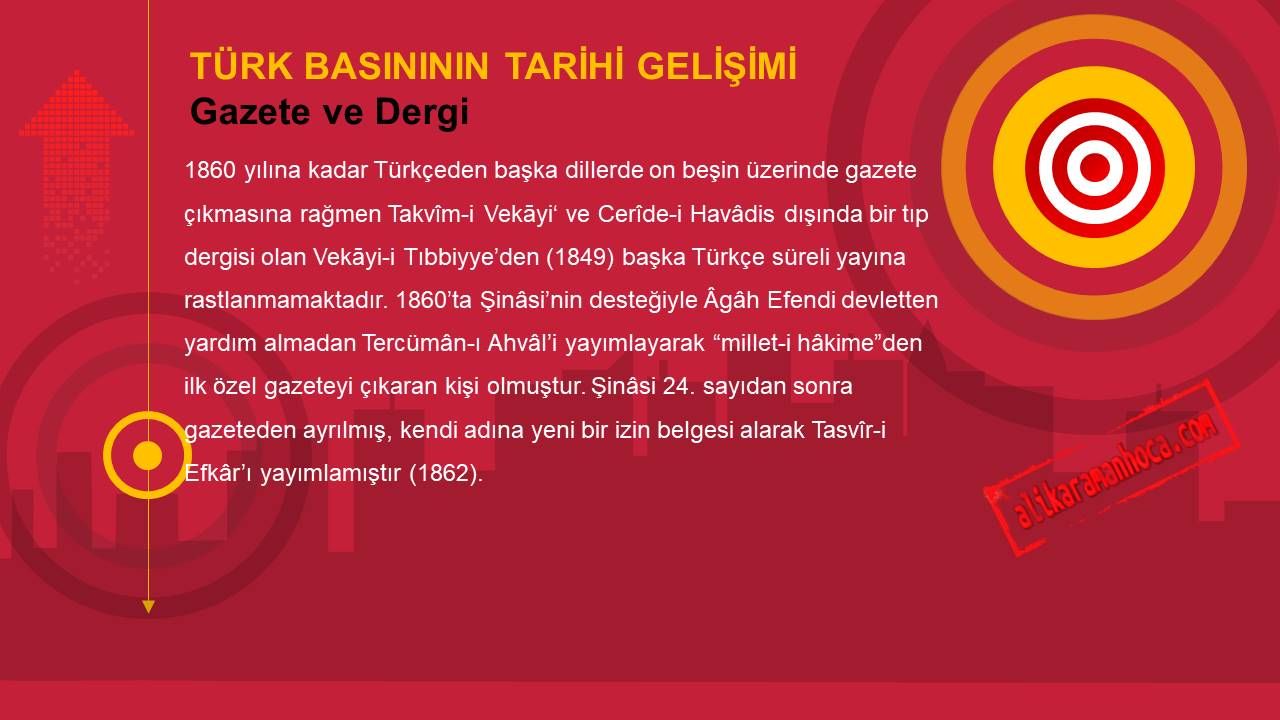 TÜRK BASINININ TARİHİ GELİŞİMİ
Gazete ve Dergi

1860 yılına kadar Türkçeden başka dillerde on beşin üzerinde gazete çıkmasına rağmen Takvîm-i Vekāyi‘ ve Cerîde-i Havâdis dışında bir tıp dergisi olan Vekāyi-i Tıbbiyye’den (1849) başka Türkçe süreli yayına rastlanmamaktadır. 1860’ta Şinâsi’nin desteğiyle Âgâh Efendi devletten yardım almadan Tercümân-ı Ahvâl’i yayımlayarak “millet-i hâkime”den ilk özel gazeteyi çıkaran kişi olmuştur. Şinâsi 24. sayıdan sonra gazeteden ayrılmış, kendi adına yeni bir izin belgesi alarak Tasvîr-i Efkâr’ı yayımlamıştır (1862).

alikaramanhoca.com